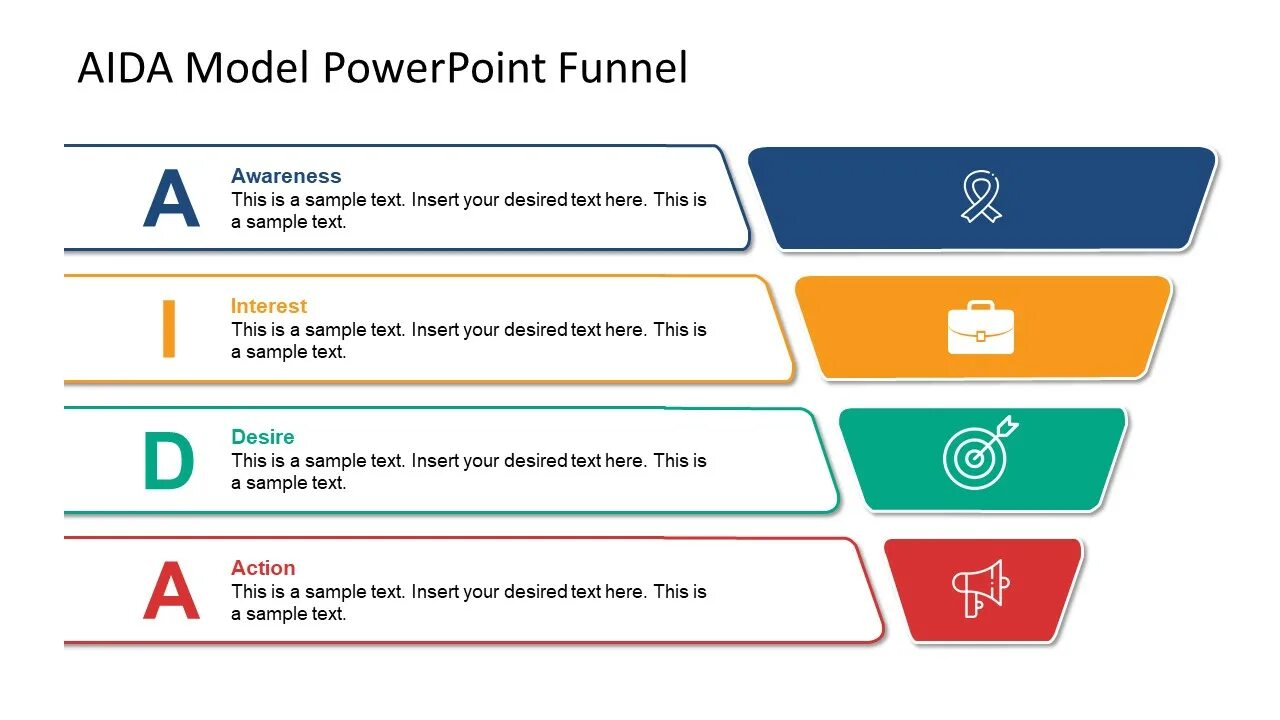 AIDA Model PowerPoint Funnel

A
Awareness
This is a sample text. Insert your desired text here. This is a sample text.

I
Interest
This is a sample text. Insert your desired text here. This is a sample text.

D
Desire
This is a sample text. Insert your desired text here. This is a sample text.

A
Action
This is a sample text. Insert your desired text here. This is a sample text.